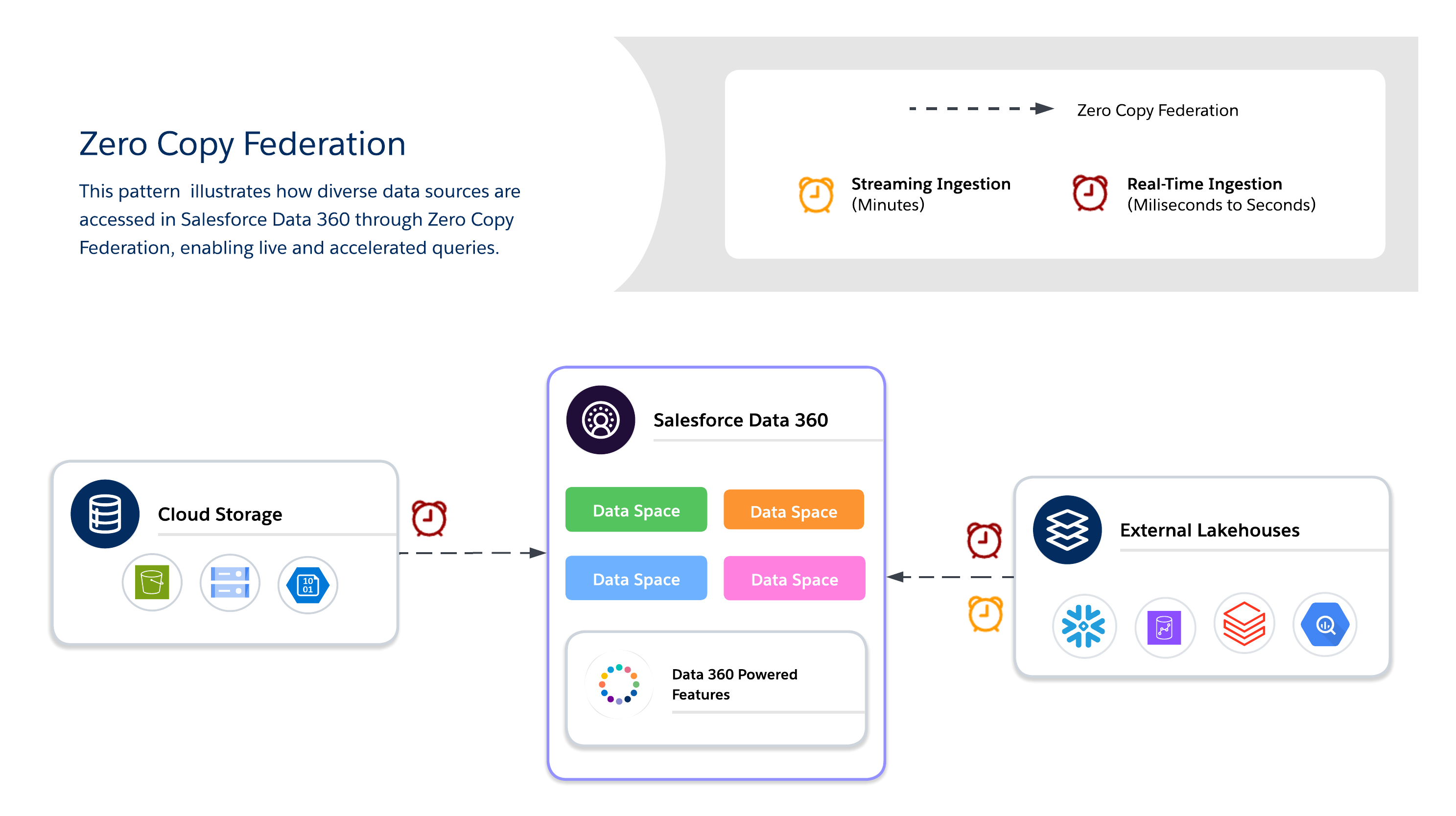 Zero Copy Federation

This pattern  illustrates how diverse data sources are accessed in Salesforce Data 360 through Zero Copy Federation, enabling live and accelerated queries.

Zero Copy Federation

Streaming Ingestion
(Minutes)

Real-Time Ingestion
(Miliseconds to Seconds)

Cloud Storage

10
01

Salesforce Data 360

Data Space

Data Space

Data Space

Data Space

Data 360 Powered Features

External Lakehouses